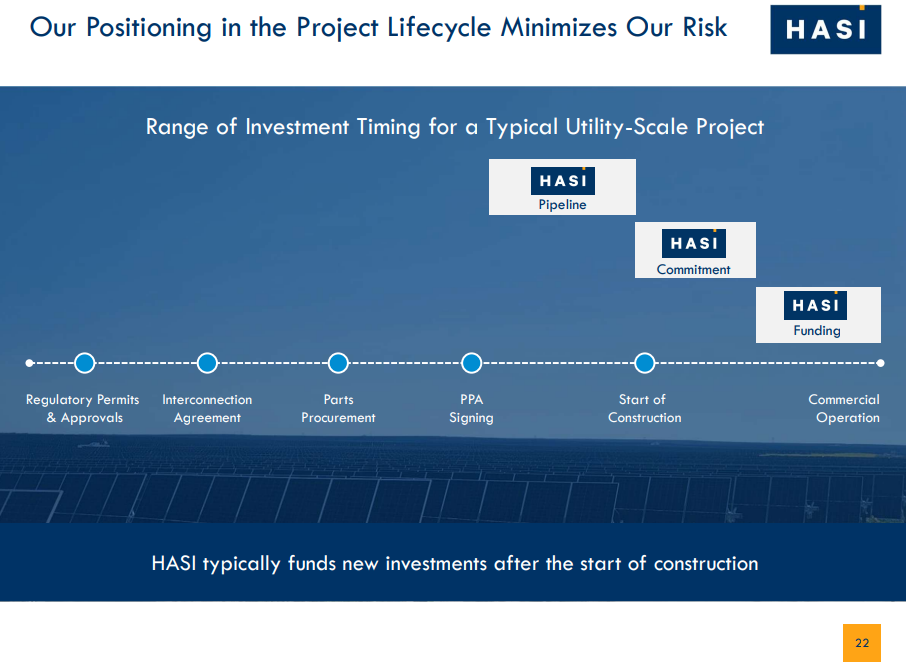 Our Positioning in the Project Lifecycle Minimizes Our Risk

HASI

Range of Investment Timing for a Typical Utility-Scale Project

HASI
Pipeline

HASI
Commitment

HASI
Funding

Regulatory Permits & Approvals

Interconnection Agreement

Parts Procurement

PPA Signing

Start of Construction

Commercial Operation

HASI typically funds new investments after the start of construction

22